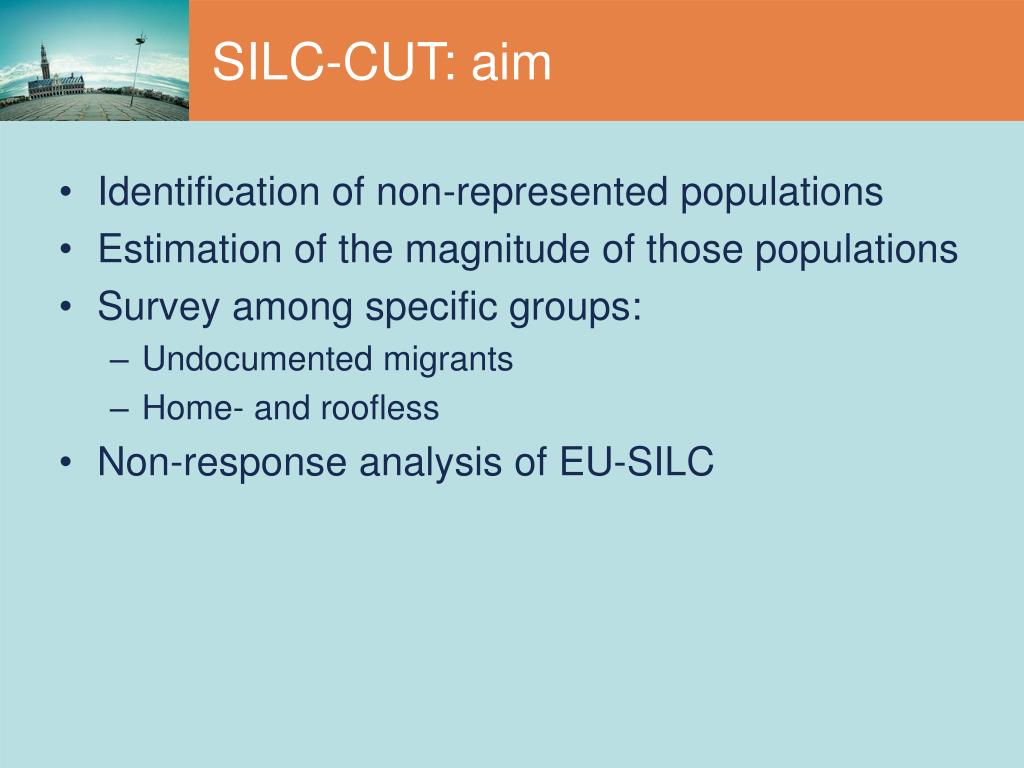 SILC-CUT: aim

• Identification of non-represented populations
• Estimation of the magnitude of those populations
• Survey among specific groups:
– Undocumented migrants
– Home- and roofless
• Non-response analysis of EU-SILC